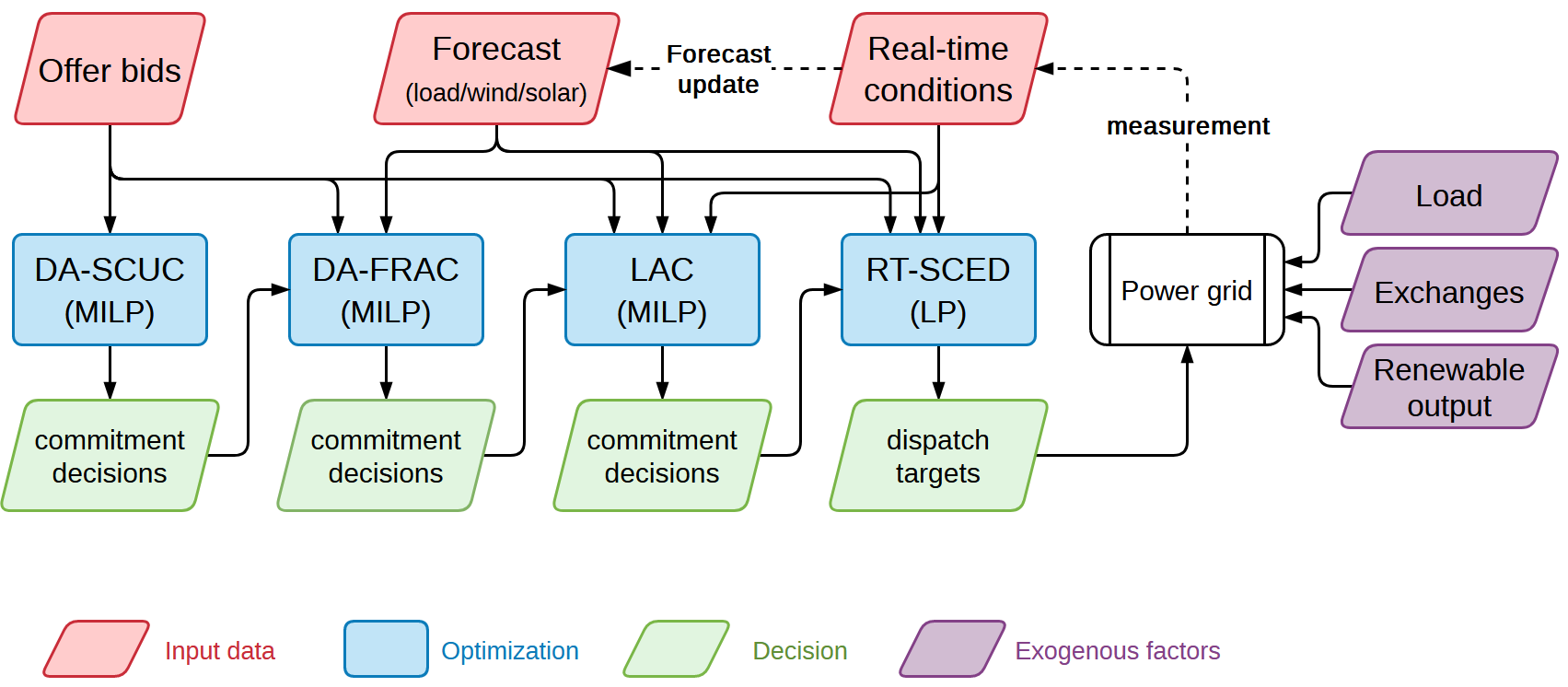 Offer bids

Forecast
(load/wind/solar)

Forecast update

Real-time conditions

measurement

DA-SCUC
(MILP)

DA-FRAC
(MILP)

LAC
(MILP)

RT-SCED
(LP)

Power grid

Load

Exchanges

Renewable output

commitment decisions

commitment decisions

commitment decisions

dispatch targets

Input data

Optimization

Decision

Exogenous factors